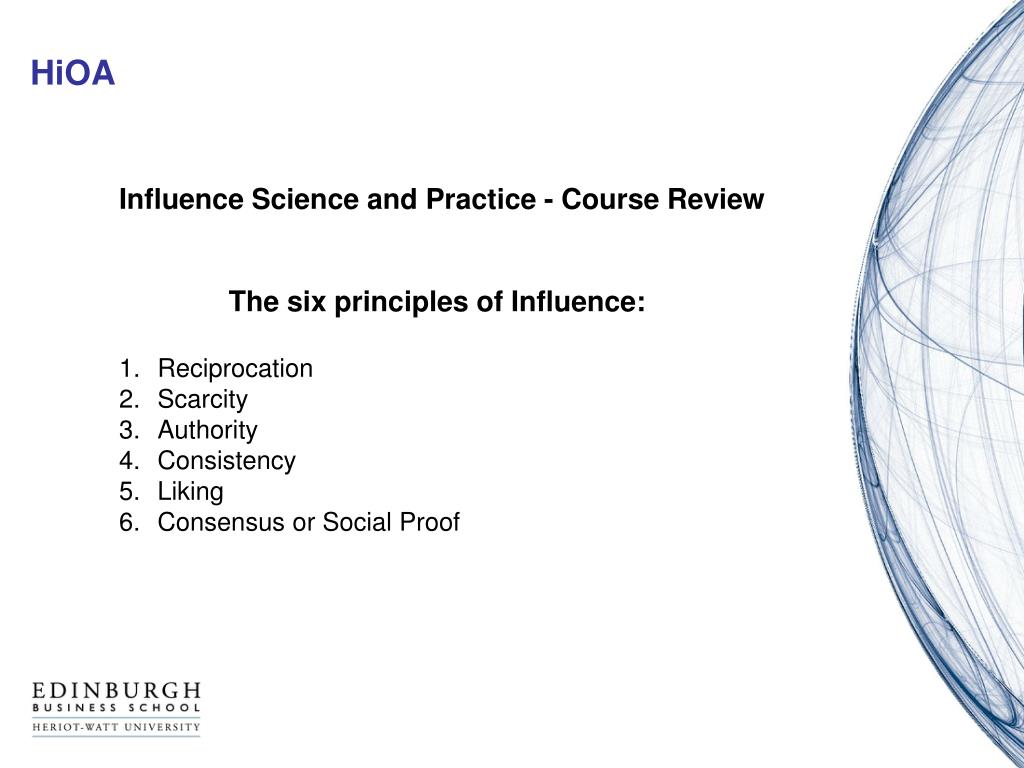 HiOA

Influence Science and Practice - Course Review

The six principles of Influence:

1. Reciprocation
2. Scarcity
3. Authority
4. Consistency
5. Liking
6. Consensus or Social Proof

EDINBURGH
BUSINESS SCHOOL
HERIOT-WATT UNIVERSITY